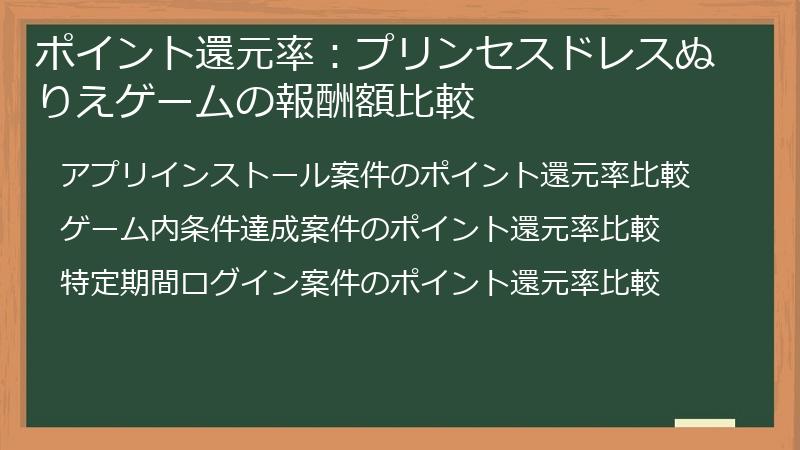 ポイント還元率：プリンセスドレスぬりえゲームの報酬額比較

アプリインストール案件のポイント還元率比較

ゲーム内条件達成案件のポイント還元率比較

特定期間ログイン案件のポイント還元率比較